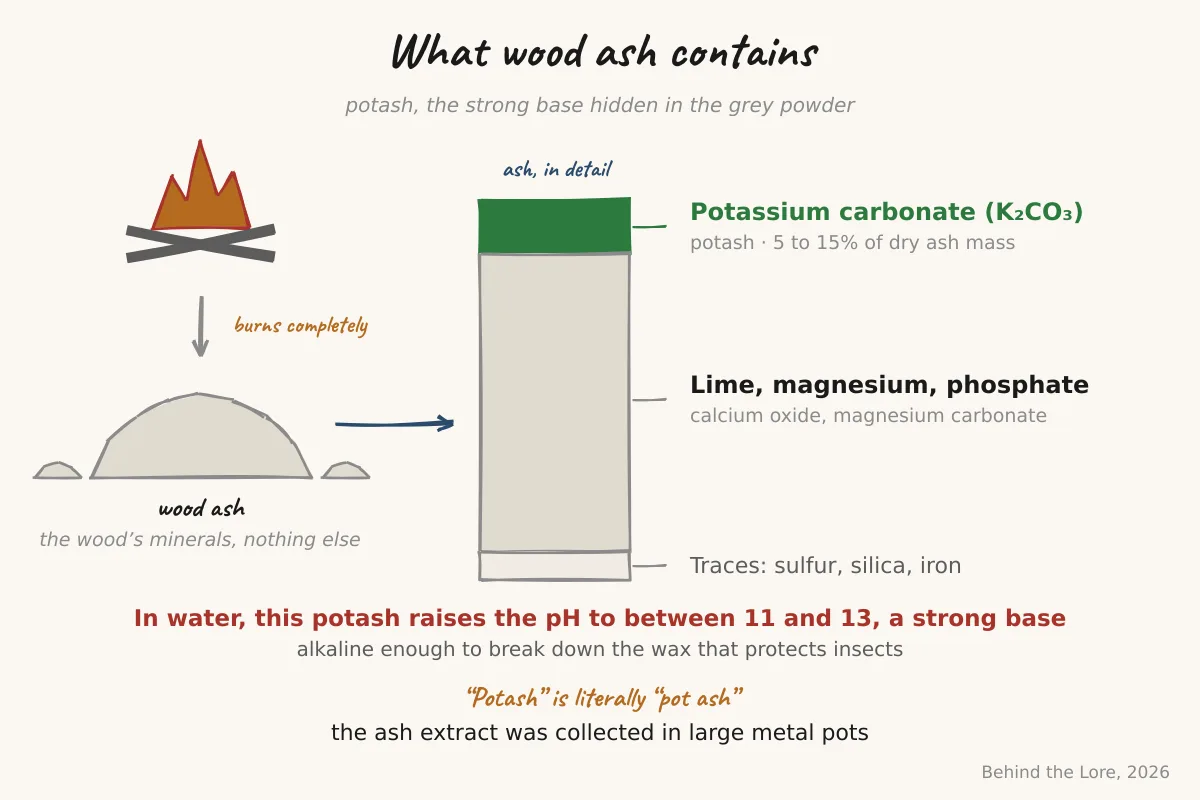 What wood ash contains

potash, the strong base hidden in the grey powder

burns completely

wood ash

the wood's minerals, nothing else

ash, in detail

Potassium carbonate ($K_2CO_3$)

potash · 5 to 15% of dry ash mass

Lime, magnesium, phosphate

calcium oxide, magnesium carbonate

Traces: sulfur, silica, iron

In water, this potash raises the pH to between 11 and 13, a strong base

alkaline enough to break down the wax that protects insects

"Potash" is literally "pot ash"

the ash extract was collected in large metal pots

Behind the Lore, 2026